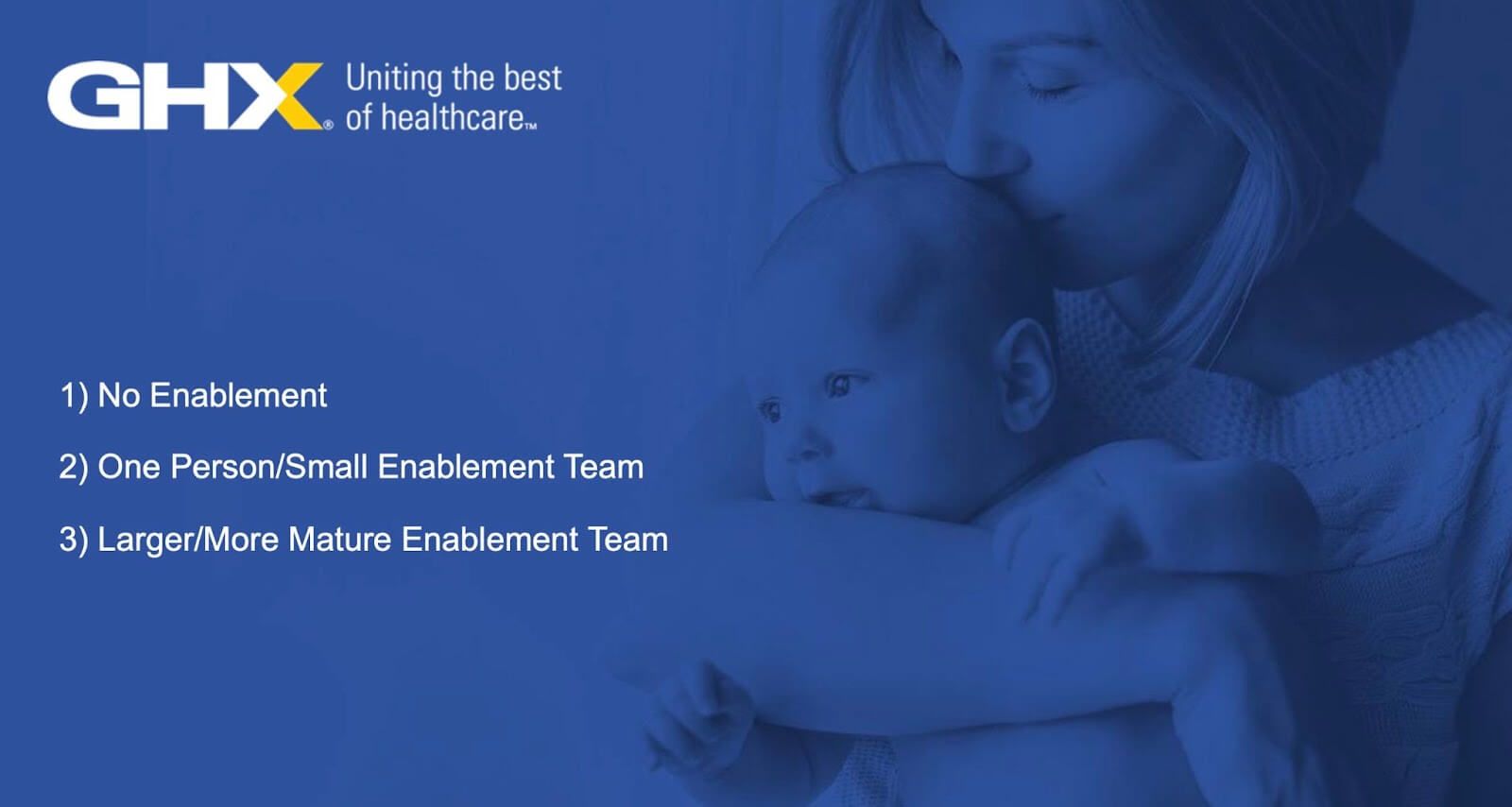 GHX® Uniting the best of healthcare™

1) No Enablement

2) One Person/Small Enablement Team

3) Larger/More Mature Enablement Team